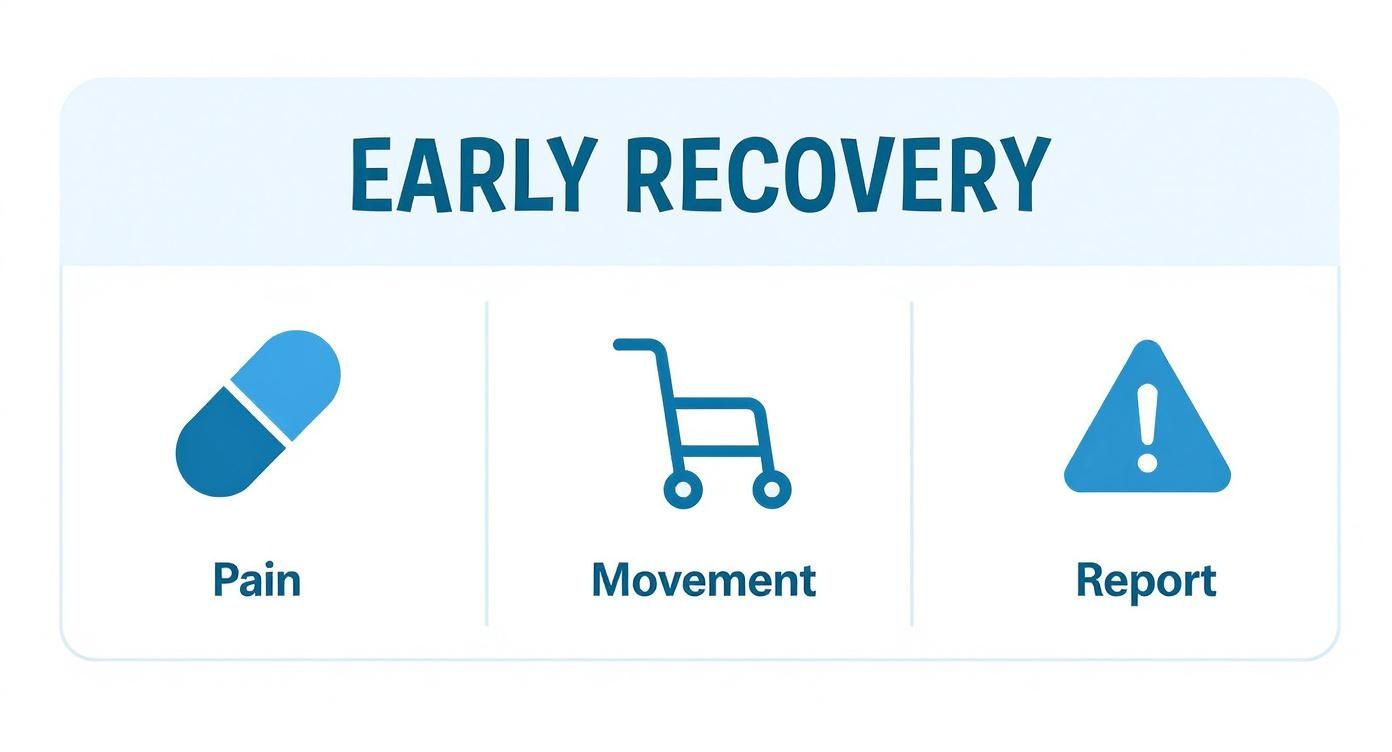 EARLY RECOVERY

Pain

Movement

Report